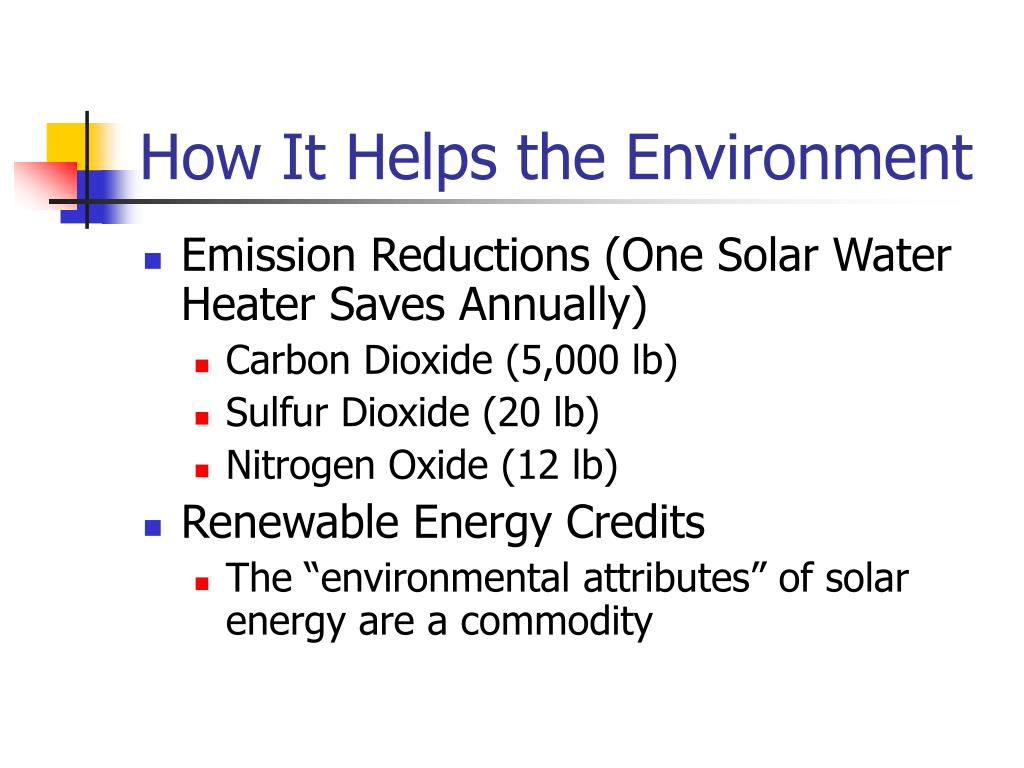 How It Helps the Environment

- Emission Reductions (One Solar Water Heater Saves Annually)
  - Carbon Dioxide (5,000 lb)
  - Sulfur Dioxide (20 lb)
  - Nitrogen Oxide (12 lb)
- Renewable Energy Credits
  - The “environmental attributes” of solar energy are a commodity